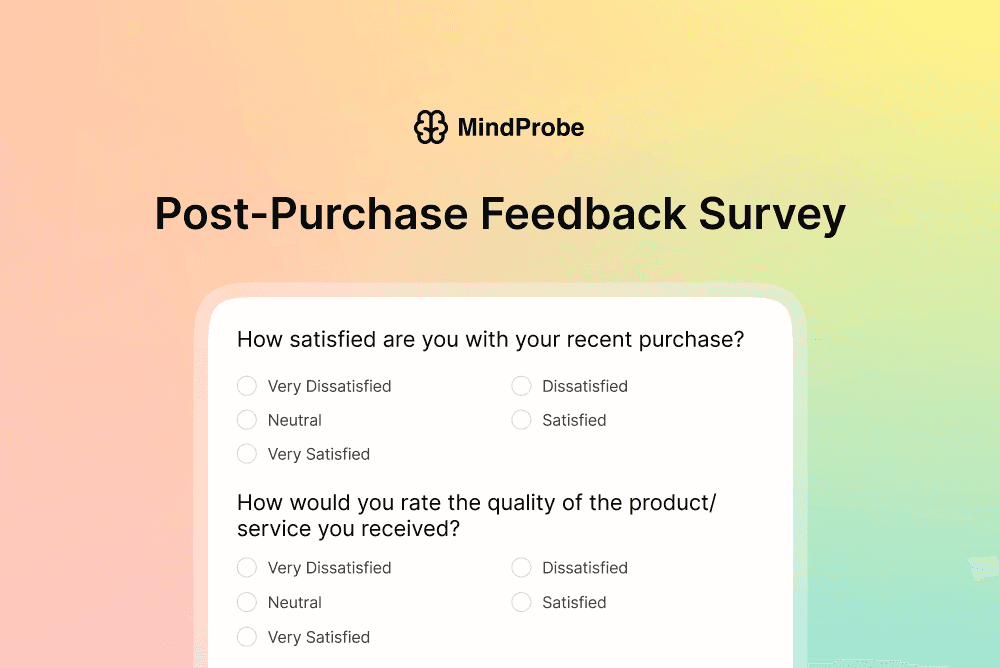 MindProbe

Post-Purchase Feedback Survey

How satisfied are you with your recent purchase?

Very Dissatisfied
Dissatisfied
Neutral
Satisfied
Very Satisfied

How would you rate the quality of the product/service you received?

Very Dissatisfied
Dissatisfied
Neutral
Satisfied
Very Satisfied